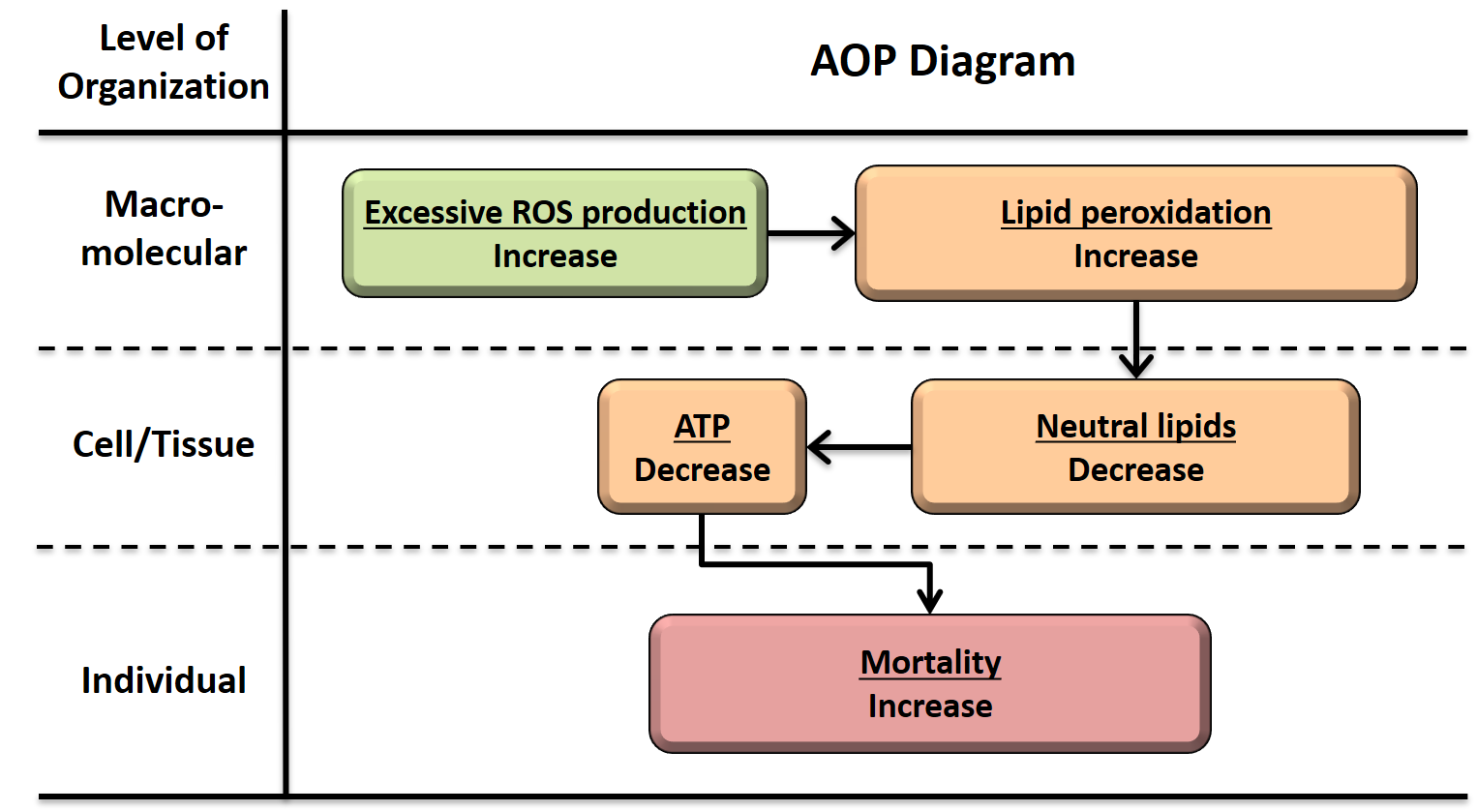 Level of Organization

AOP Diagram

Macro-molecular

Excessive ROS production
Increase

Lipid peroxidation
Increase

Cell/Tissue

ATP
Decrease

Neutral lipids
Decrease

Individual

Mortality
Increase